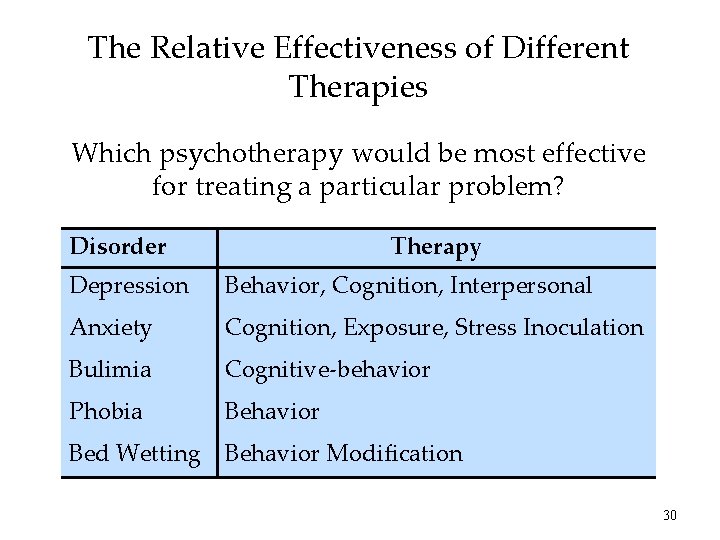 The Relative Effectiveness of Different Therapies

Which psychotherapy would be most effective for treating a particular problem?

| Disorder | Therapy |
|---|---|
| Depression | Behavior, Cognition, Interpersonal |
| Anxiety | Cognition, Exposure, Stress Inoculation |
| Bulimia | Cognitive-behavior |
| Phobia | Behavior |
| Bed Wetting | Behavior Modification |

30